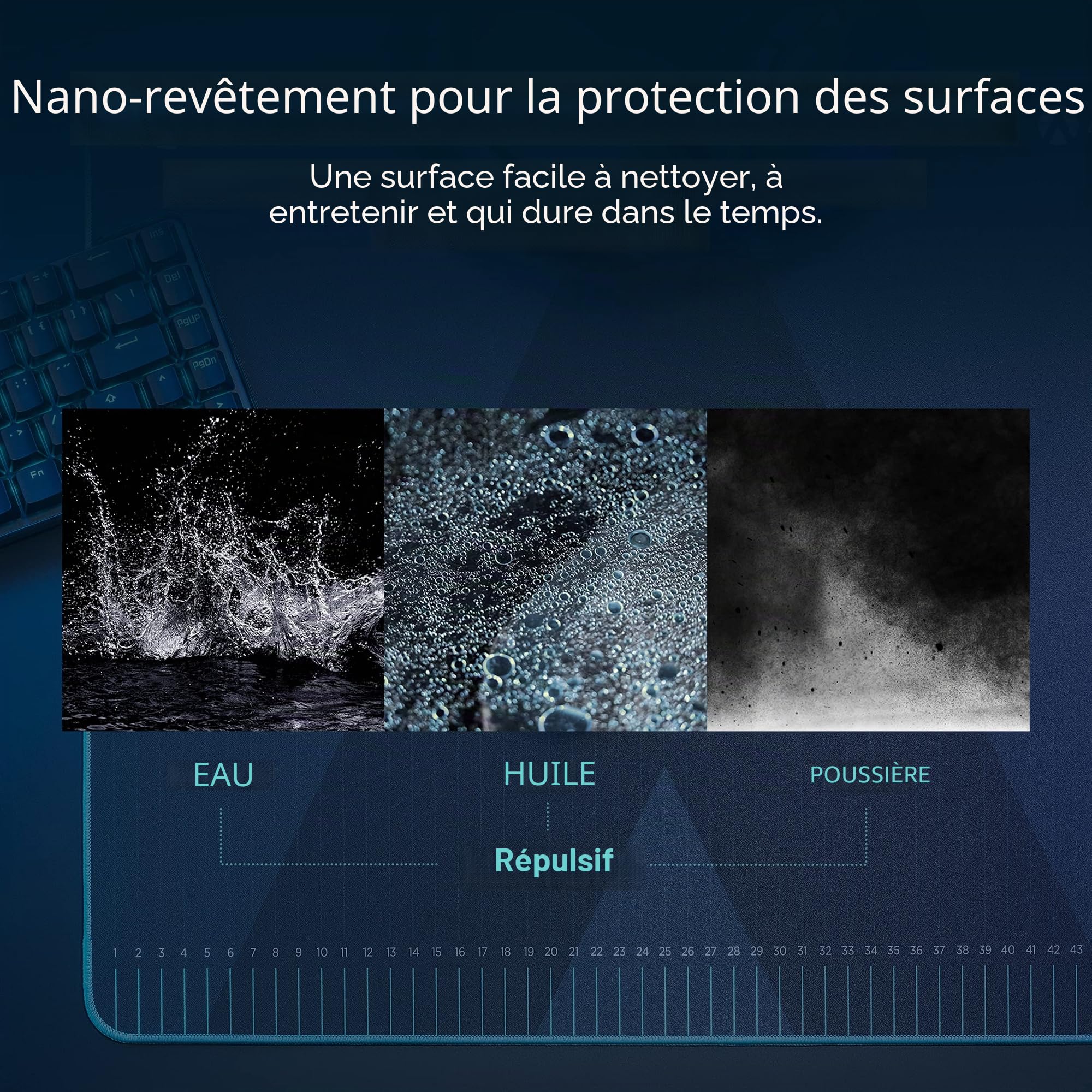 Nano-revêtement pour la protection des surfaces

Une surface facile à nettoyer, à entretenir et qui dure dans le temps.

Ins
Del
PgUp
PgDn
Fn

EAU

HUILE

POUSSIÈRE

Répulsif

1 2 3 4 5 6 7 8 9 10 11 12 13 14 15 16 17 18 19 20 21 22 23 24 25 26 27 28 29 30 31 32 33 34 35 36 37 38 39 40 41 42 43